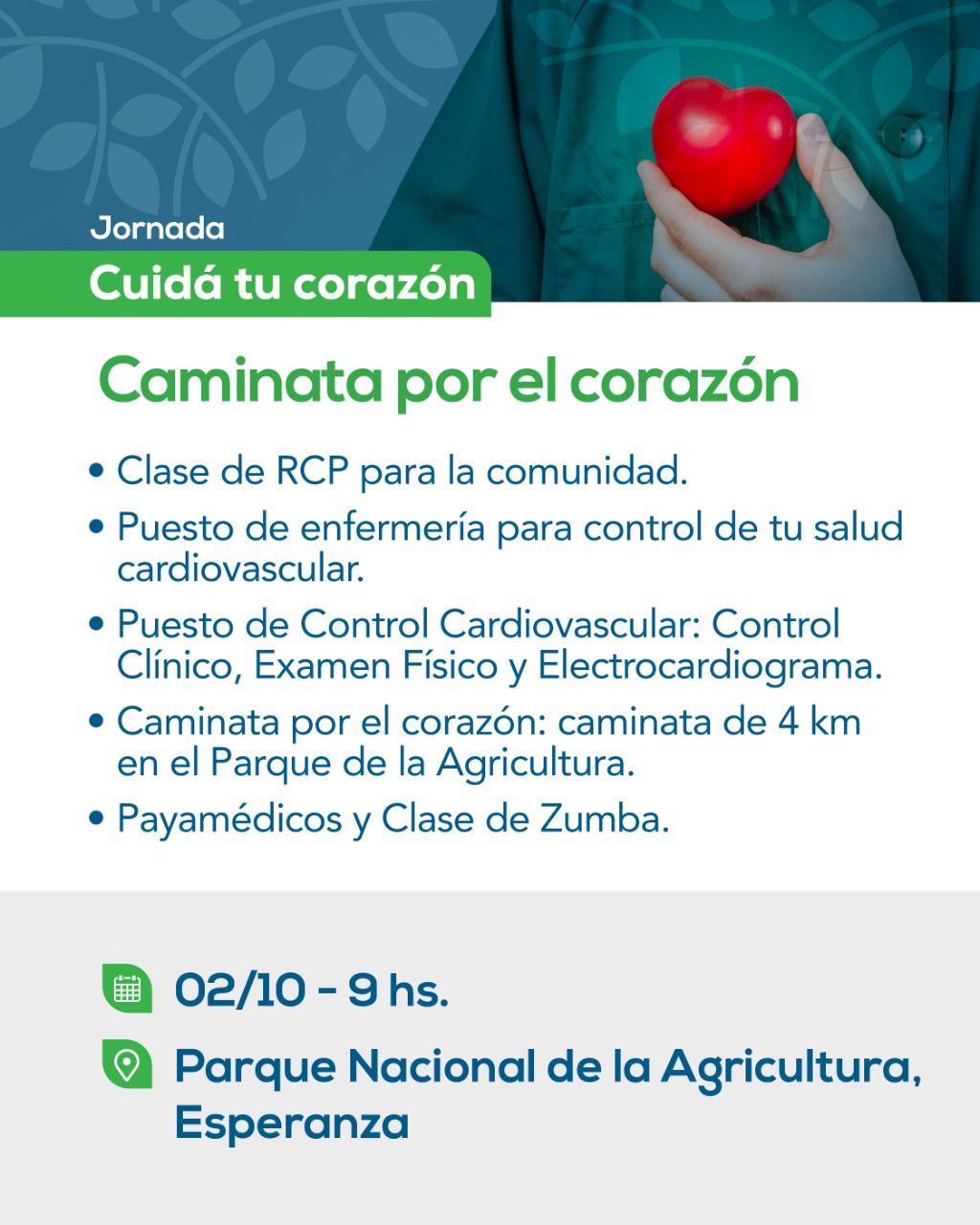 Jornada
Cuidá tu corazón

Caminata por el corazón

• Clase de RCP para la comunidad.
• Puesto de enfermería para control de tu salud cardiovascular.
• Puesto de Control Cardiovascular: Control Clínico, Examen Físico y Electrocardiograma.
• Caminata por el corazón: caminata de 4 km en el Parque de la Agricultura.
• Payamédicos y Clase de Zumba.

02/10 - 9 hs.
Parque Nacional de la Agricultura, Esperanza